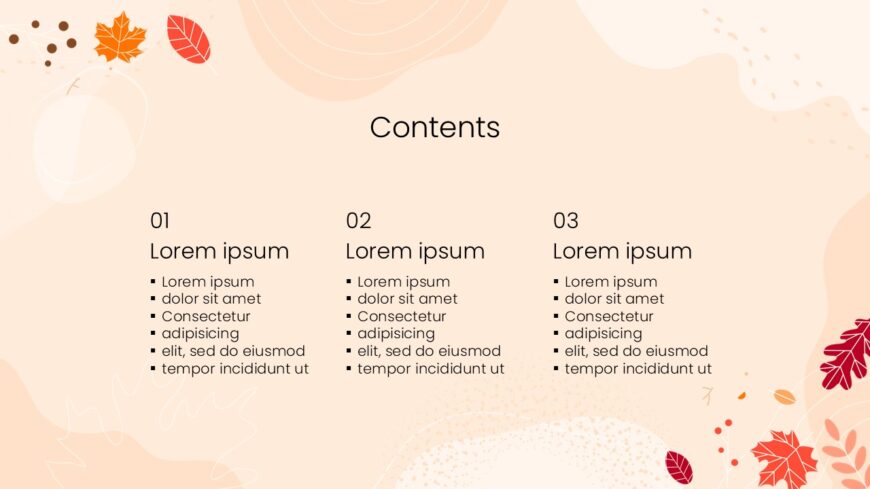 Contents

01
Lorem ipsum
• Lorem ipsum
• dolor sit amet
• Consectetur
• adipisicing
• elit, sed do eiusmod
• tempor incididunt ut

02
Lorem ipsum
• Lorem ipsum
• dolor sit amet
• Consectetur
• adipisicing
• elit, sed do eiusmod
• tempor incididunt ut

03
Lorem ipsum
• Lorem ipsum
• dolor sit amet
• Consectetur
• adipisicing
• elit, sed do eiusmod
• tempor incididunt ut